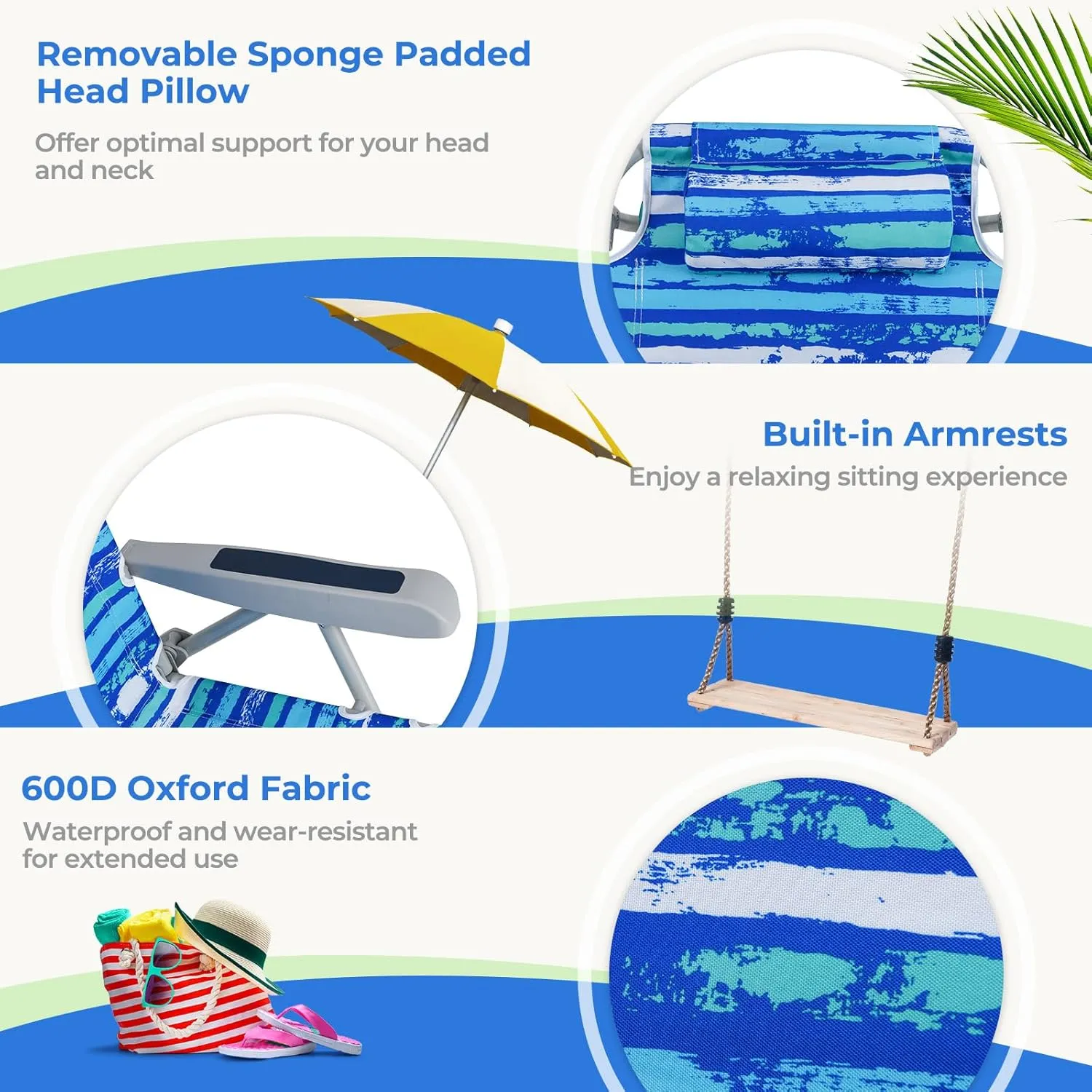 Removable Sponge Padded Head Pillow

Offer optimal support for your head and neck

Built-in Armrests

Enjoy a relaxing sitting experience

600D Oxford Fabric

Waterproof and wear-resistant for extended use